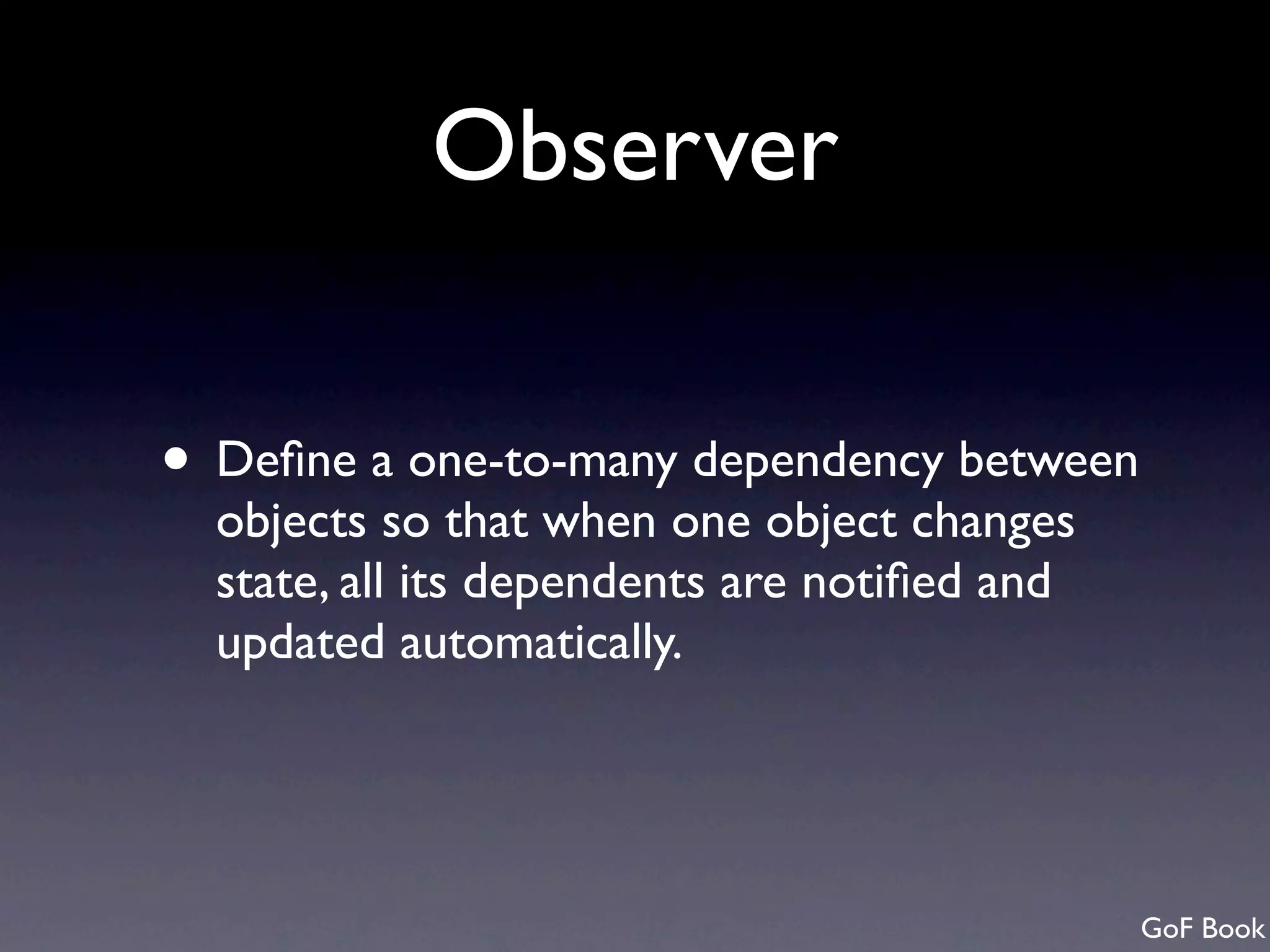 Observer

• Define a one-to-many dependency between objects so that when one object changes state, all its dependents are notified and updated automatically.

GoF Book